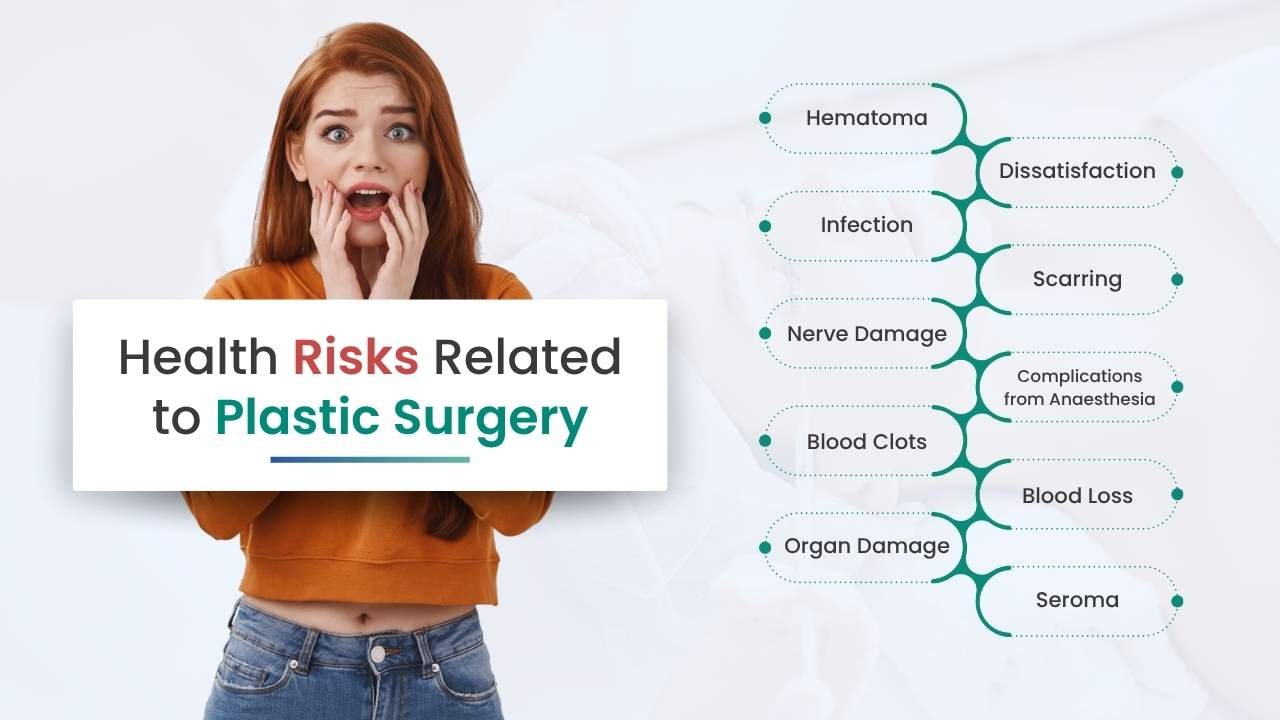 Health Risks Related to Plastic Surgery

Hematoma

Dissatisfaction

Infection

Scarring

Nerve Damage

Complications from Anaesthesia

Blood Clots

Blood Loss

Organ Damage

Seroma